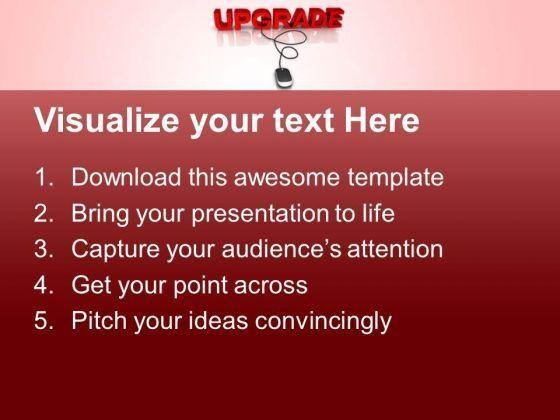 UPGRADE

Visualize your text Here

1. Download this awesome template
2. Bring your presentation to life
3. Capture your audience's attention
4. Get your point across
5. Pitch your ideas convincingly